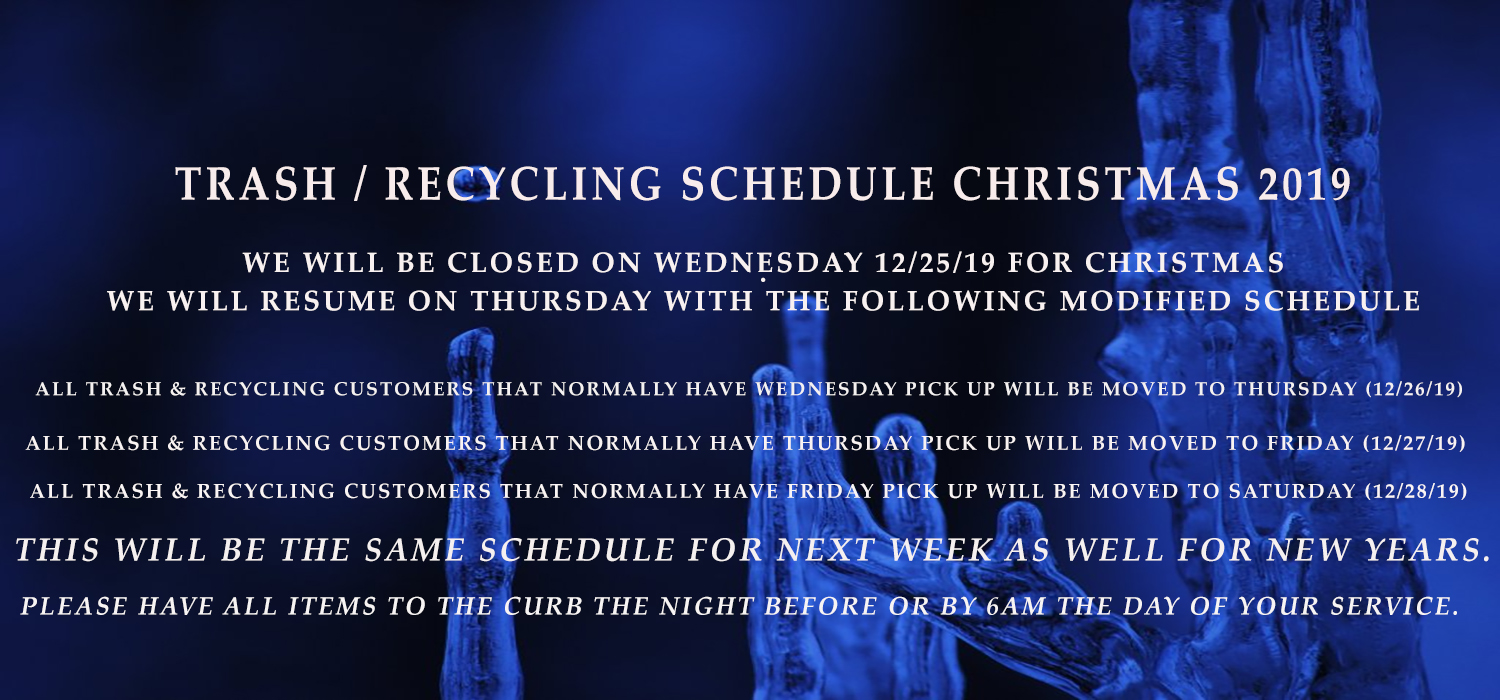 TRASH / RECYCLING SCHEDULE CHRISTMAS 2019

WE WILL BE CLOSED ON WEDNESDAY 12/25/19 FOR CHRISTMAS
WE WILL RESUME ON THURSDAY WITH THE FOLLOWING MODIFIED SCHEDULE

ALL TRASH & RECYCLING CUSTOMERS THAT NORMALLY HAVE WEDNESDAY PICK UP WILL BE MOVED TO THURSDAY (12/26/19)

ALL TRASH & RECYCLING CUSTOMERS THAT NORMALLY HAVE THURSDAY PICK UP WILL BE MOVED TO FRIDAY (12/27/19)

ALL TRASH & RECYCLING CUSTOMERS THAT NORMALLY HAVE FRIDAY PICK UP WILL BE MOVED TO SATURDAY (12/28/19)

THIS WILL BE THE SAME SCHEDULE FOR NEXT WEEK AS WELL FOR NEW YEARS.

PLEASE HAVE ALL ITEMS TO THE CURB THE NIGHT BEFORE OR BY 6AM THE DAY OF YOUR SERVICE.